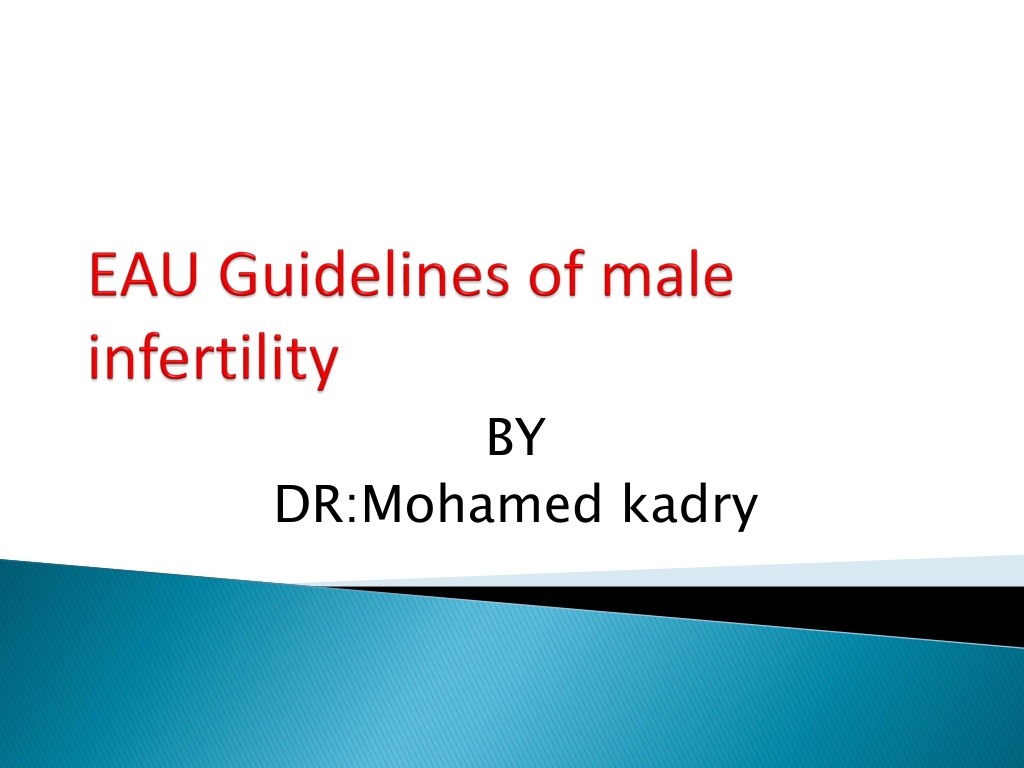 EAU Guidelines of male infertility

BY
DR:Mohamed kadry